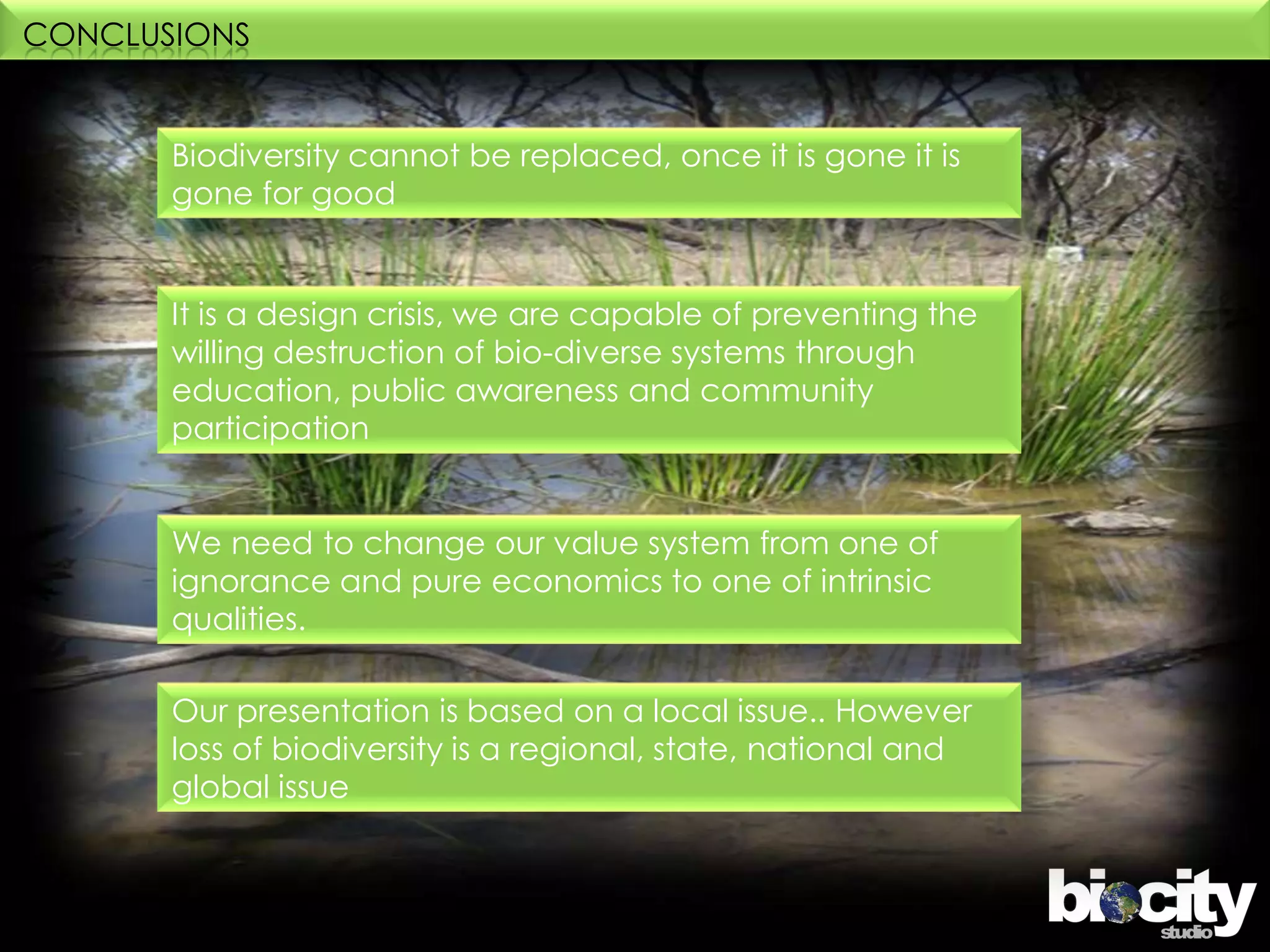 CONCLUSIONS

Biodiversity cannot be replaced, once it is gone it is gone for good

It is a design crisis, we are capable of preventing the willing destruction of bio-diverse systems through education, public awareness and community participation

We need to change our value system from one of ignorance and pure economics to one of intrinsic qualities.

Our presentation is based on a local issue.. However loss of biodiversity is a regional, state, national and global issue

biocity studio